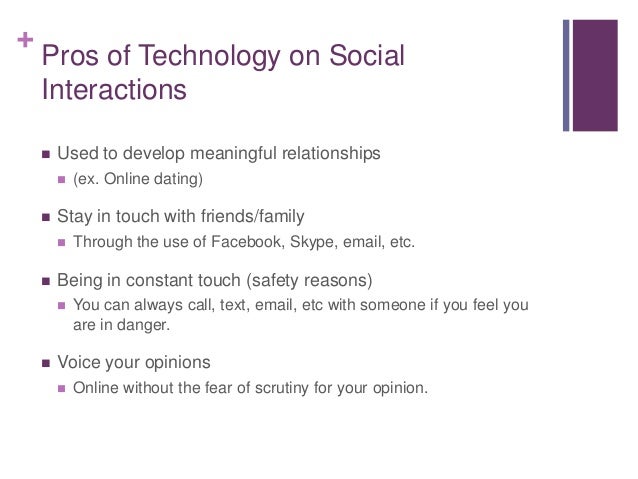 + Pros of Technology on Social Interactions

- Used to develop meaningful relationships
  - (ex. Online dating)
- Stay in touch with friends/family
  - Through the use of Facebook, Skype, email, etc.
- Being in constant touch (safety reasons)
  - You can always call, text, email, etc with someone if you feel you are in danger.
- Voice your opinions
  - Online without the fear of scrutiny for your opinion.